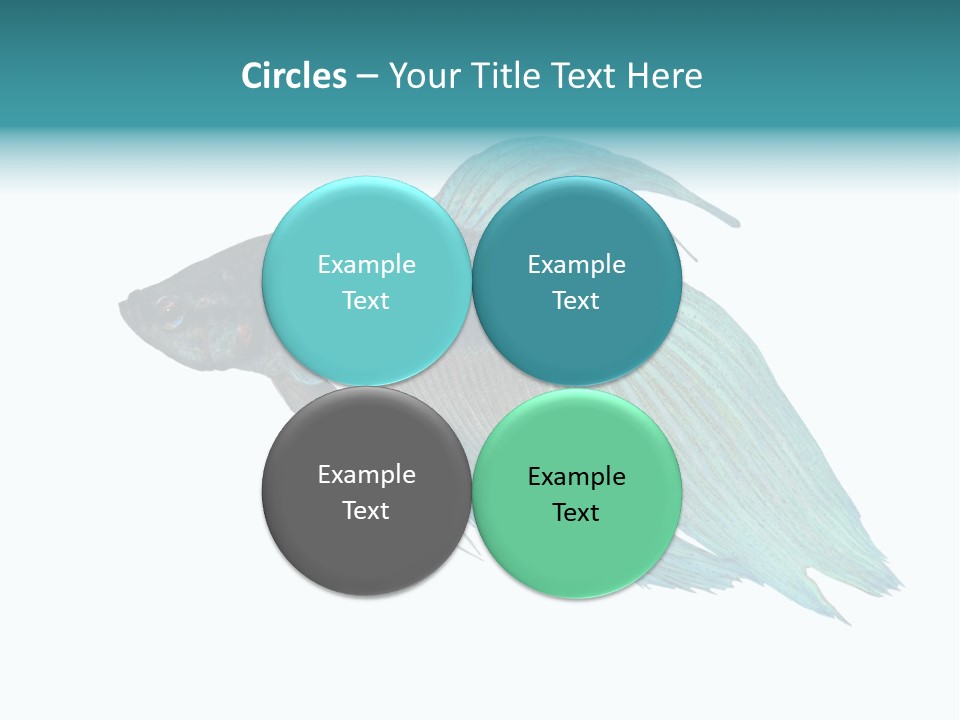 Circles – Your Title Text Here

Example Text

Example Text

Example Text

Example Text